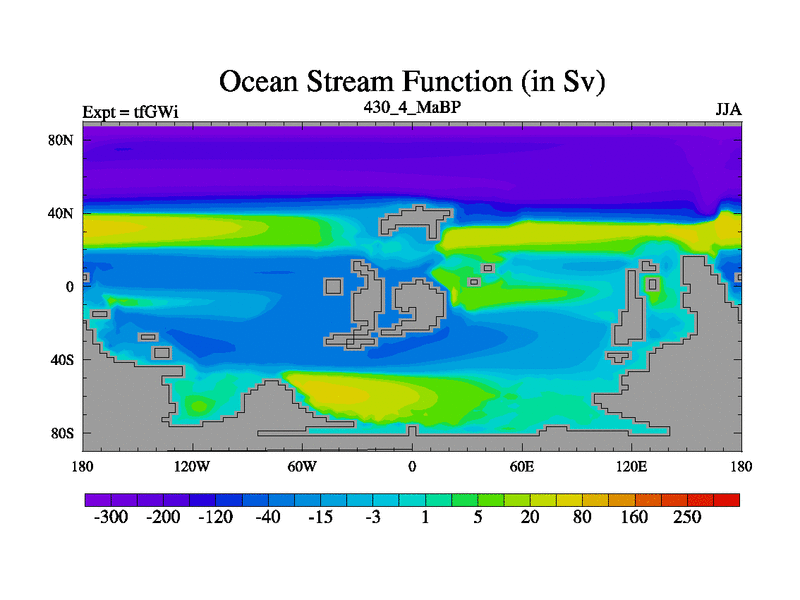 Ocean Stream Function (in Sv)

Expt = tfGWi

430_4_MaBP

JJA

80N
40N
0
40S
80S

180 120W 60W 0 60E 120E 180

-300 -200 -120 -40 -15 -3 1 5 20 80 160 250